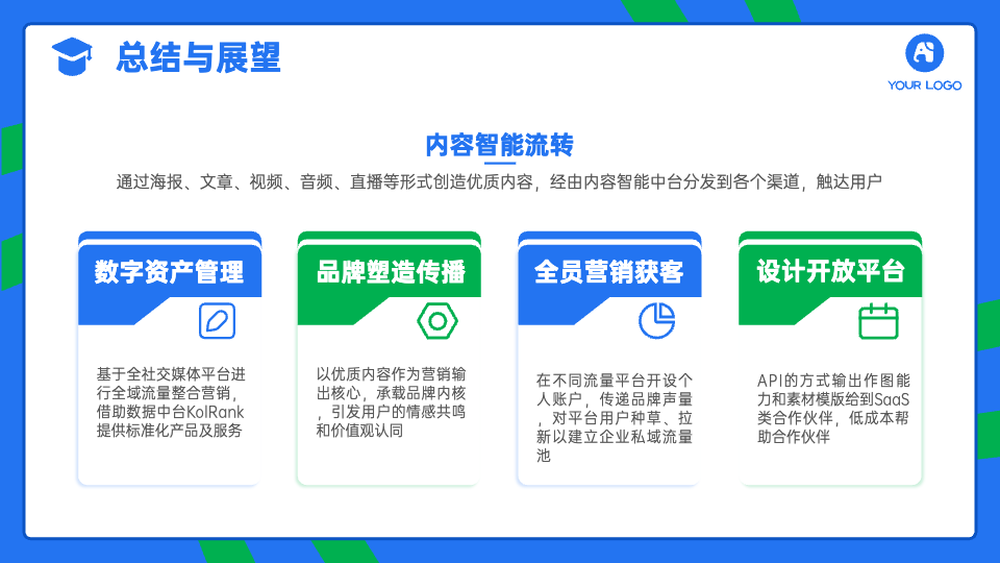 总结与展望

YOUR LOGO

内容智能流转

通过海报、文章、视频、音频、直播等形式创造优质内容，经由内容智能中台分发到各个渠道，触达用户

数字资产管理

基于全社交媒体平台进行全域流量整合营销，借助数据中台KolRank提供标准化产品及服务

品牌塑造传播

以优质内容作为营销输出核心，承载品牌内核，引发用户的情感共鸣和价值观认同

全员营销获客

在不同流量平台开设个人账户，传递品牌声量，对平台用户种草、拉新以建立企业私域流量池

设计开放平台

API的方式输出作图能力和素材模版给到SaaS类合作伙伴，低成本帮助合作伙伴